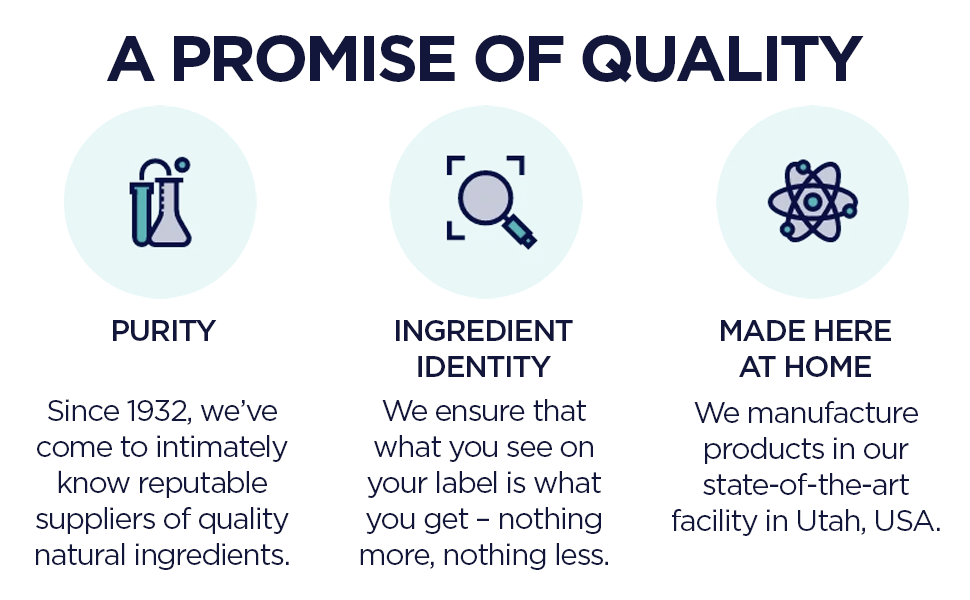 A PROMISE OF QUALITY

PURITY

Since 1932, we've come to intimately know reputable suppliers of quality natural ingredients.

INGREDIENT IDENTITY

We ensure that what you see on your label is what you get – nothing more, nothing less.

MADE HERE AT HOME

We manufacture products in our state-of-the-art facility in Utah, USA.